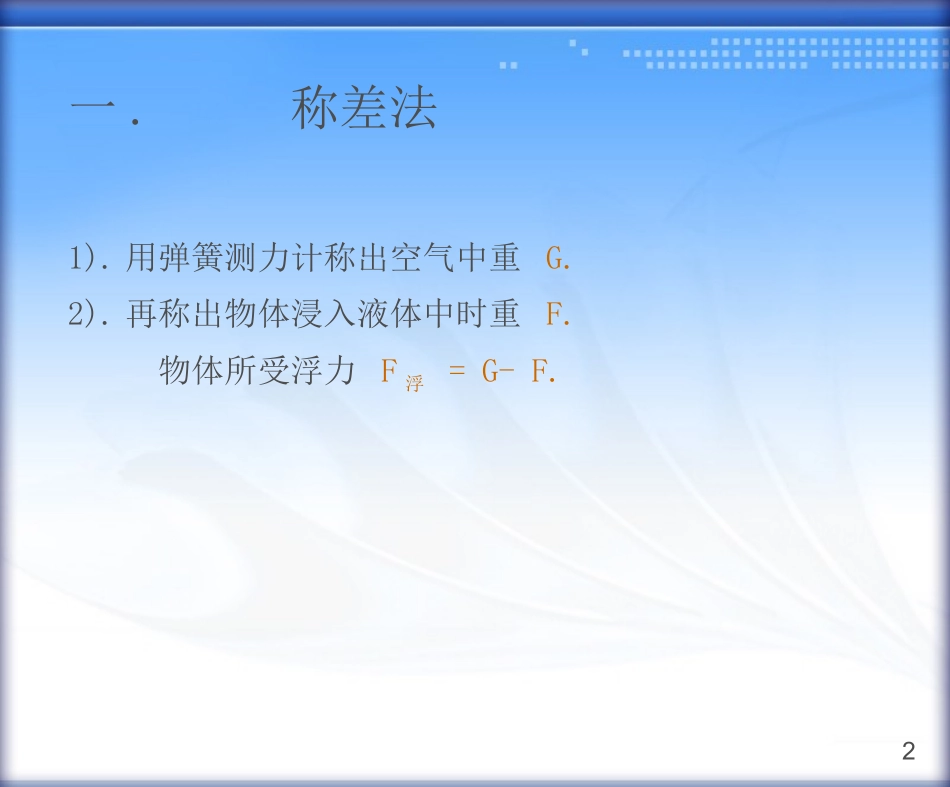 一． 称差法

1). 用弹簧测力计称出空气中重 G.

2). 再称出物体浸入液体中时重 F.

物体所受浮力 $F_{浮} = G - F$.

2